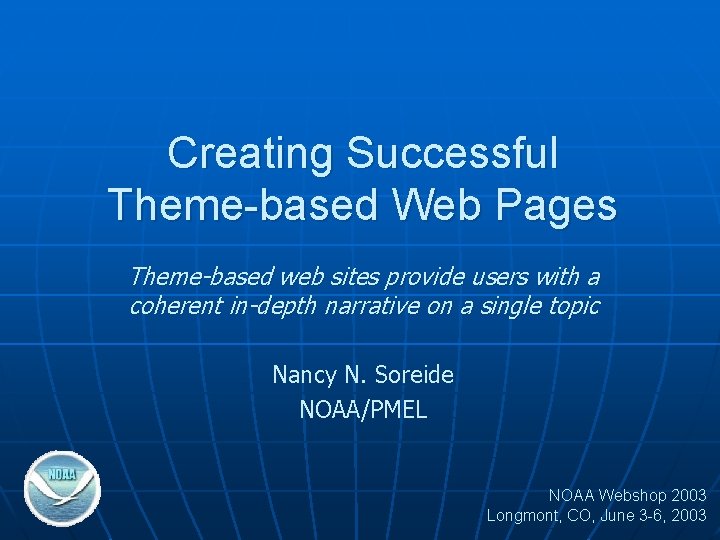 Creating Successful Theme-based Web Pages

Theme-based web sites provide users with a coherent in-depth narrative on a single topic

Nancy N. Soreide
NOAA/PMEL

NOAA

NOAA Webshop 2003
Longmont, CO, June 3-6, 2003